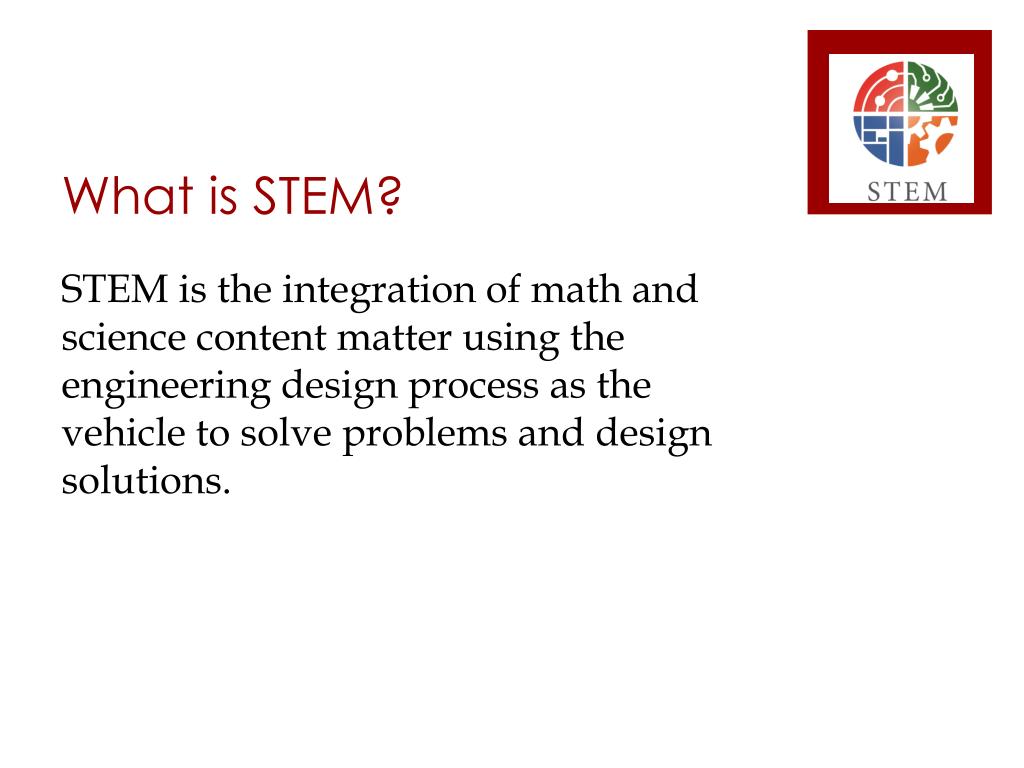 STEM

What is STEM?

STEM is the integration of math and science content matter using the engineering design process as the vehicle to solve problems and design solutions.